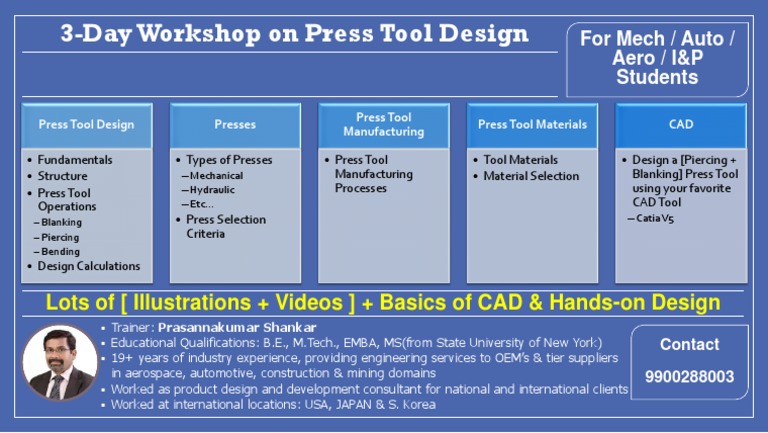 3-Day Workshop on Press Tool Design

For Mech / Auto / Aero / I&P Students

Press Tool Design
• Fundamentals
• Structure
• Press Tool Operations
– Blanking
– Piercing
– Bending
• Design Calculations

Presses
• Types of Presses
– Mechanical
– Hydraulic
– Etc...
• Press Selection Criteria

Press Tool Manufacturing
• Press Tool Manufacturing Processes

Press Tool Materials
• Tool Materials
• Material Selection

CAD
• Design a [Piercing + Blanking] Press Tool using your favorite CAD Tool
– Catia V5

Lots of [ Illustrations + Videos ] + Basics of CAD & Hands-on Design

• Trainer: Prasannakumar Shankar
• Educational Qualifications: B.E., M.Tech., EMBA, MS(from State University of New York)
• 19+ years of industry experience, providing engineering services to OEM's & tier suppliers in aerospace, automotive, construction & mining domains
• Worked as product design and development consultant for national and international clients
• Worked at international locations: USA, JAPAN & S. Korea

Contact
9900288003